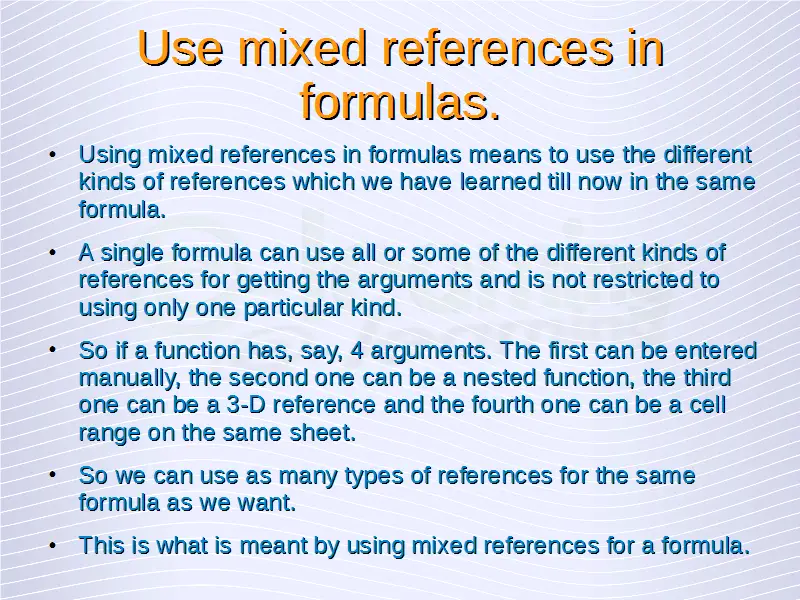 Use mixed references in formulas.

• Using mixed references in formulas means to use the different kinds of references which we have learned till now in the same formula.

• A single formula can use all or some of the different kinds of references for getting the arguments and is not restricted to using only one particular kind.

• So if a function has, say, 4 arguments. The first can be entered manually, the second one can be a nested function, the third one can be a 3-D reference and the fourth one can be a cell range on the same sheet.

• So we can use as many types of references for the same formula as we want.

• This is what is meant by using mixed references for a formula.